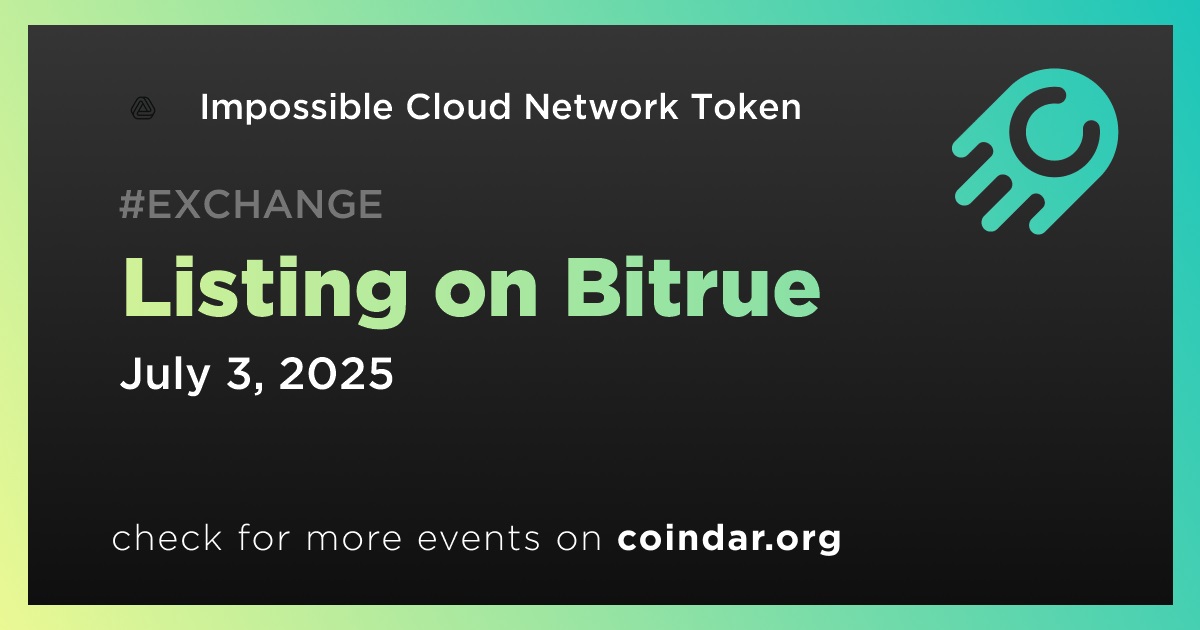 Impossible Cloud Network Token

#EXCHANGE

Listing on Bitrue

July 3, 2025

check for more events on coindar.org